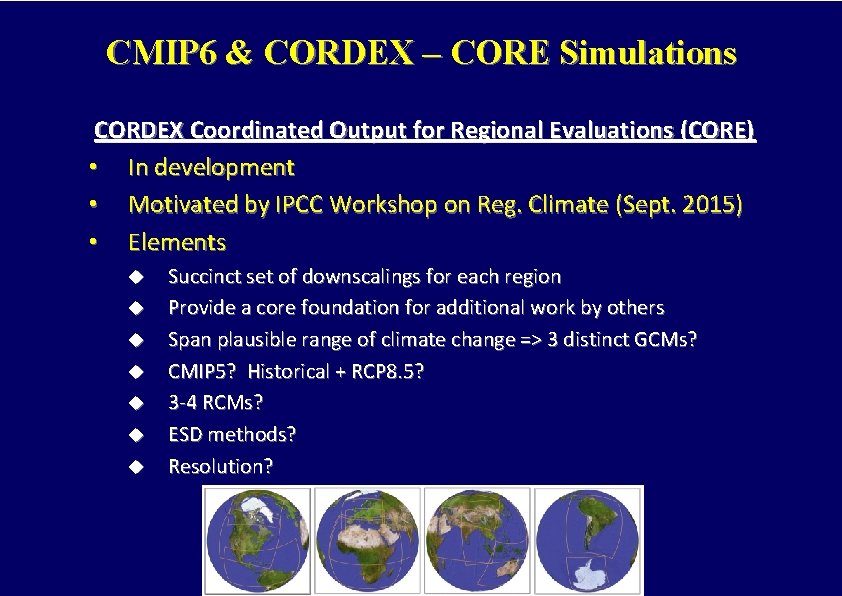 CMIP6 & CORDEX – CORE Simulations

CORDEX Coordinated Output for Regional Evaluations (CORE)

• In development
• Motivated by IPCC Workshop on Reg. Climate (Sept. 2015)
• Elements
◆ Succinct set of downscalings for each region
◆ Provide a core foundation for additional work by others
◆ Span plausible range of climate change => 3 distinct GCMs?
◆ CMIP5? Historical + RCP8.5?
◆ 3-4 RCMs?
◆ ESD methods?
◆ Resolution?